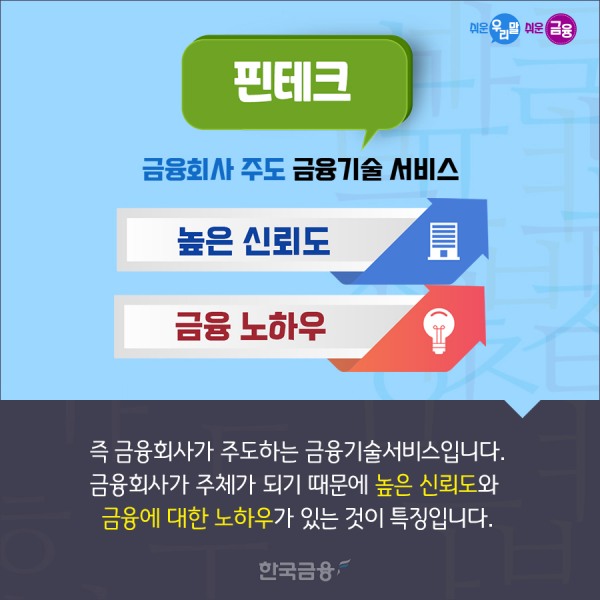 쉬운 우리말 쉬운 금융

핀테크

금융회사 주도 금융기술 서비스

높은 신뢰도

금융 노하우

즉 금융회사가 주도하는 금융기술서비스입니다. 금융회사가 주체가 되기 때문에 높은 신뢰도와 금융에 대한 노하우가 있는 것이 특징입니다.

한국금융